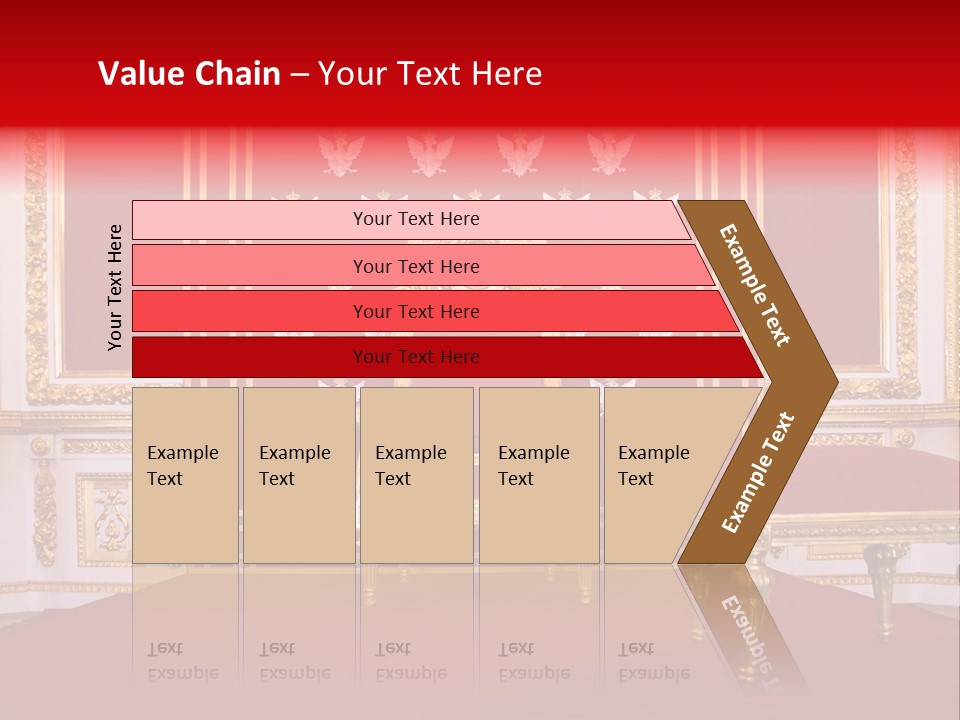 Value Chain – Your Text Here

Your Text Here

Your Text Here

Your Text Here

Your Text Here

Your Text Here

Example Text

Example Text

Example Text

Example Text

Example Text

Example Text

Example Text